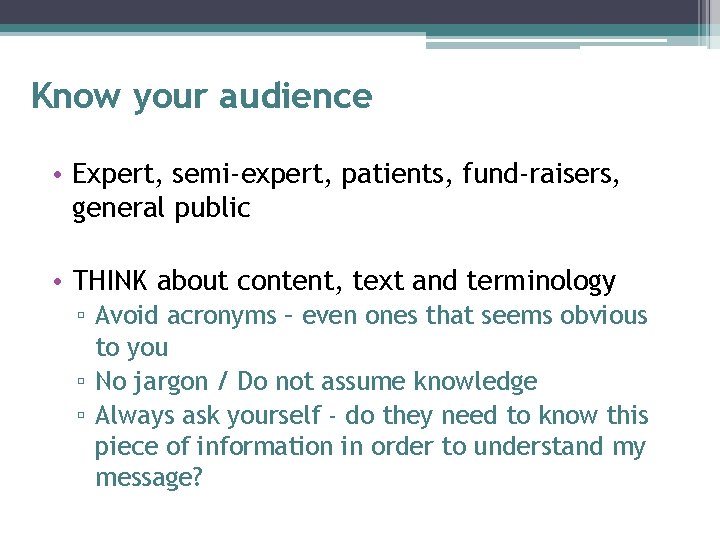 Know your audience

• Expert, semi-expert, patients, fund-raisers, general public

• THINK about content, text and terminology
▫ Avoid acronyms – even ones that seems obvious to you
▫ No jargon / Do not assume knowledge
▫ Always ask yourself - do they need to know this piece of information in order to understand my message?